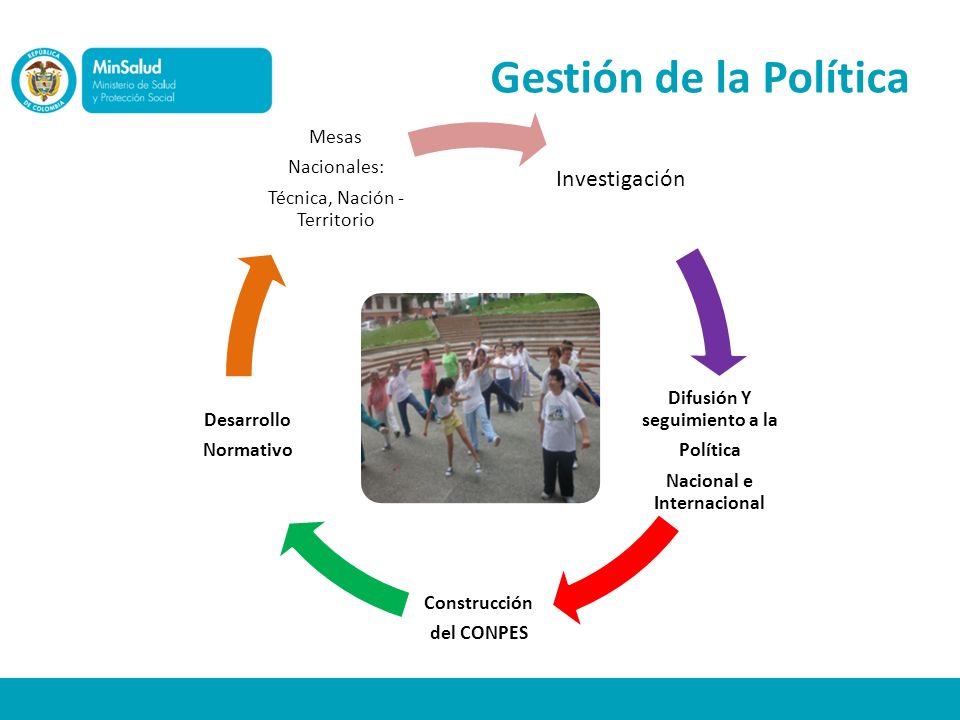 REPÚBLICA DE COLOMBIA

MinSalud
Ministerio de Salud y Protección Social

Gestión de la Política

Mesas

Nacionales:

Técnica, Nación - Territorio

Investigación

Difusión Y seguimiento a la

Política

Nacional e Internacional

Construcción

del CONPES

Desarrollo

Normativo